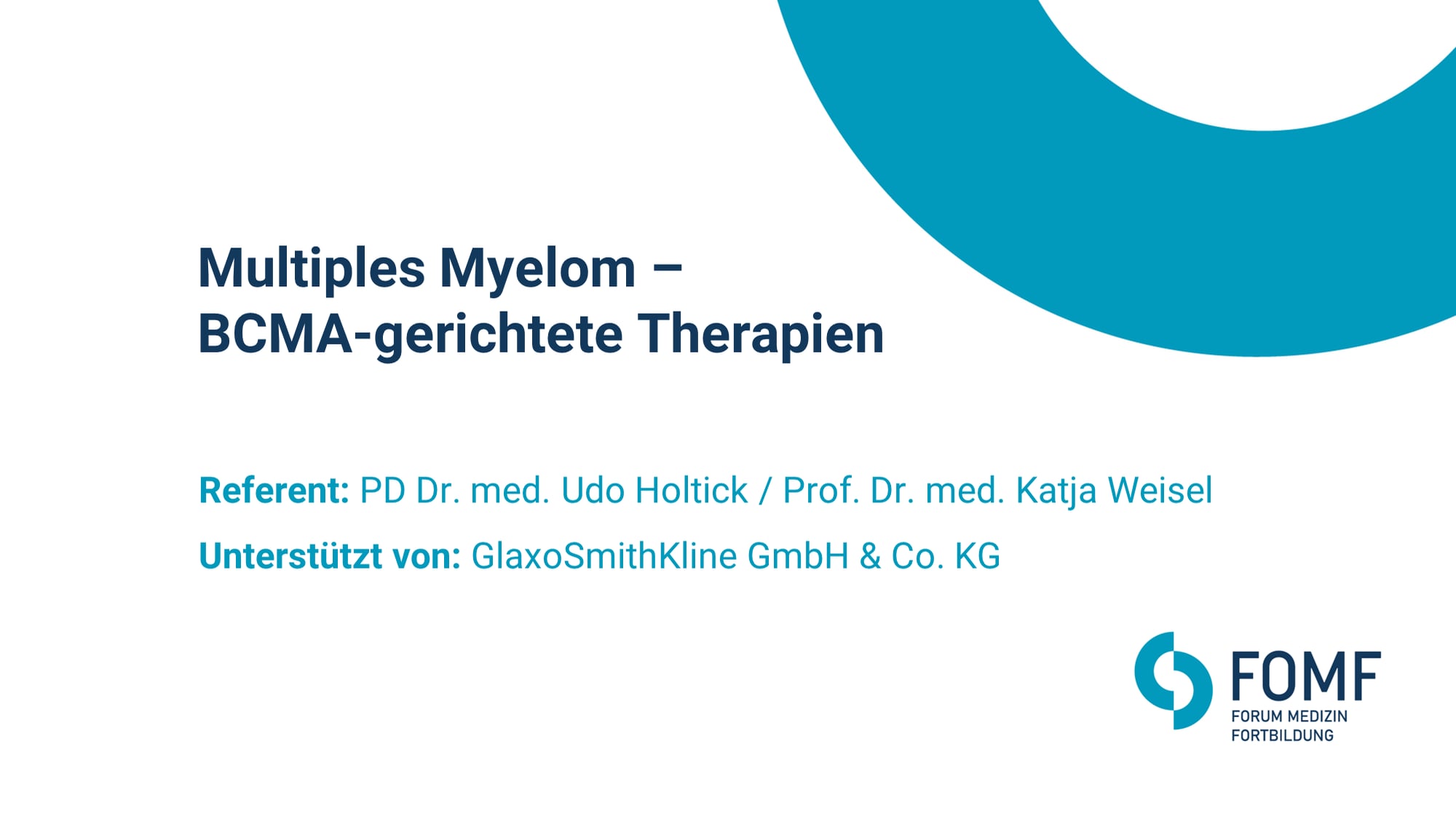 Multiples Myelom –
BCMA-gerichtete Therapien

Referent: PD Dr. med. Udo Holtick / Prof. Dr. med. Katja Weisel

Unterstützt von: GlaxoSmithKline GmbH & Co. KG

FOMF
FORUM MEDIZIN
FORTBILDUNG